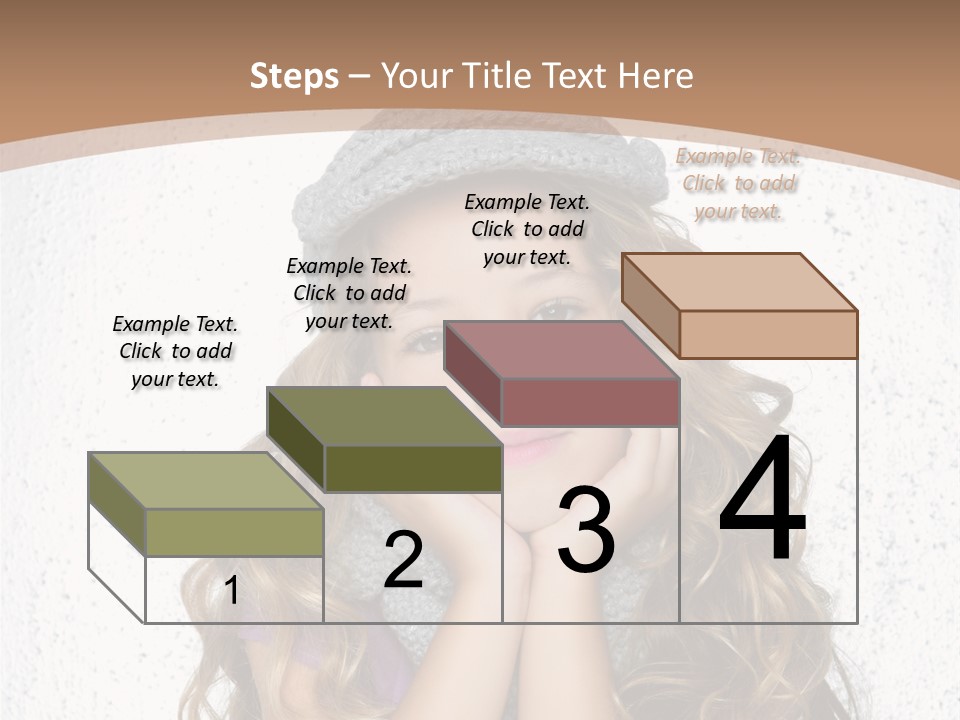 Steps – Your Title Text Here

Example Text. Click to add your text.

Example Text. Click to add your text.

Example Text. Click to add your text.

Example Text. Click to add your text.

1

2

3

4